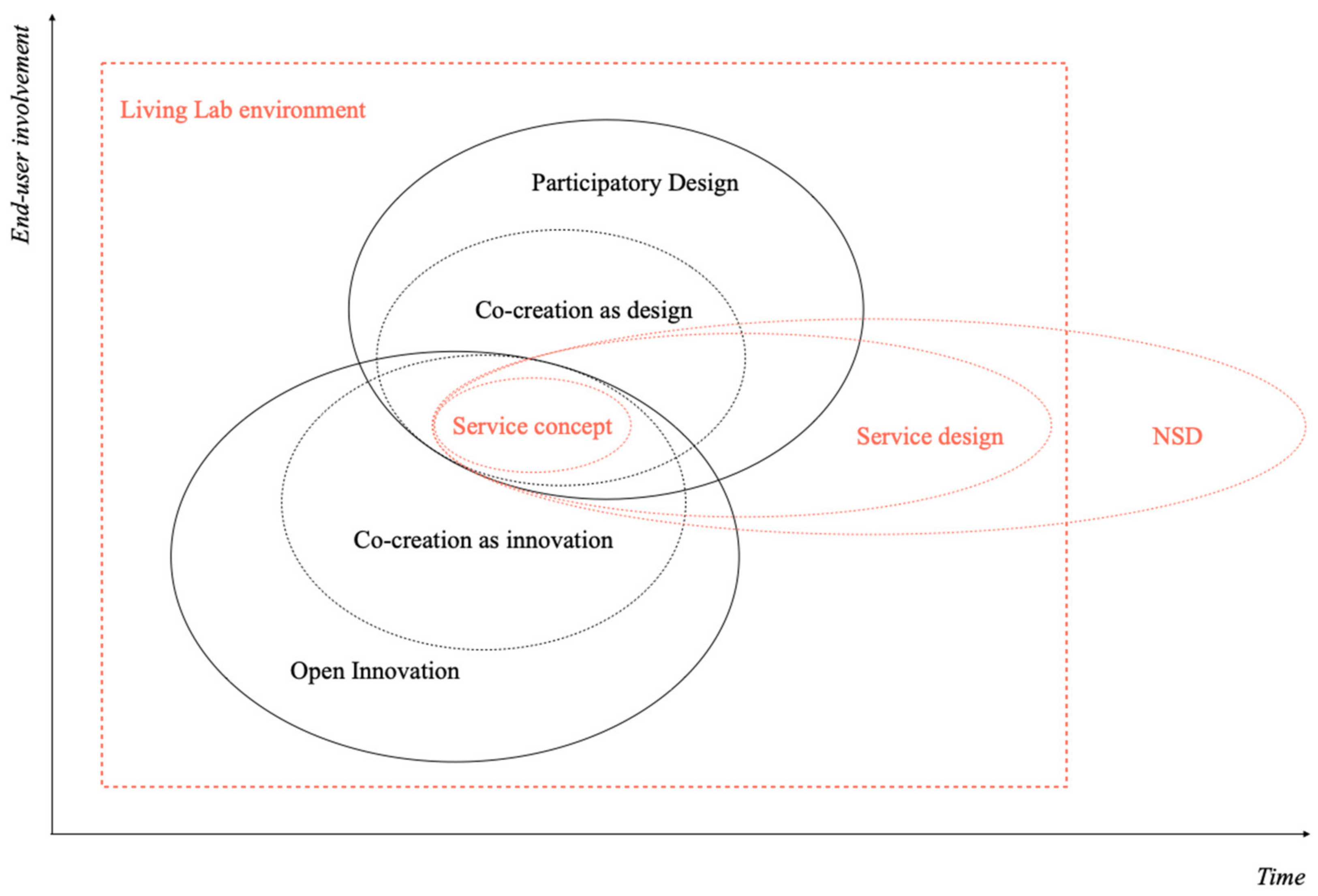 End-user involvement

Living Lab environment

Participatory Design

Co-creation as design

Service concept

Service design

NSD

Co-creation as innovation

Open Innovation

Time